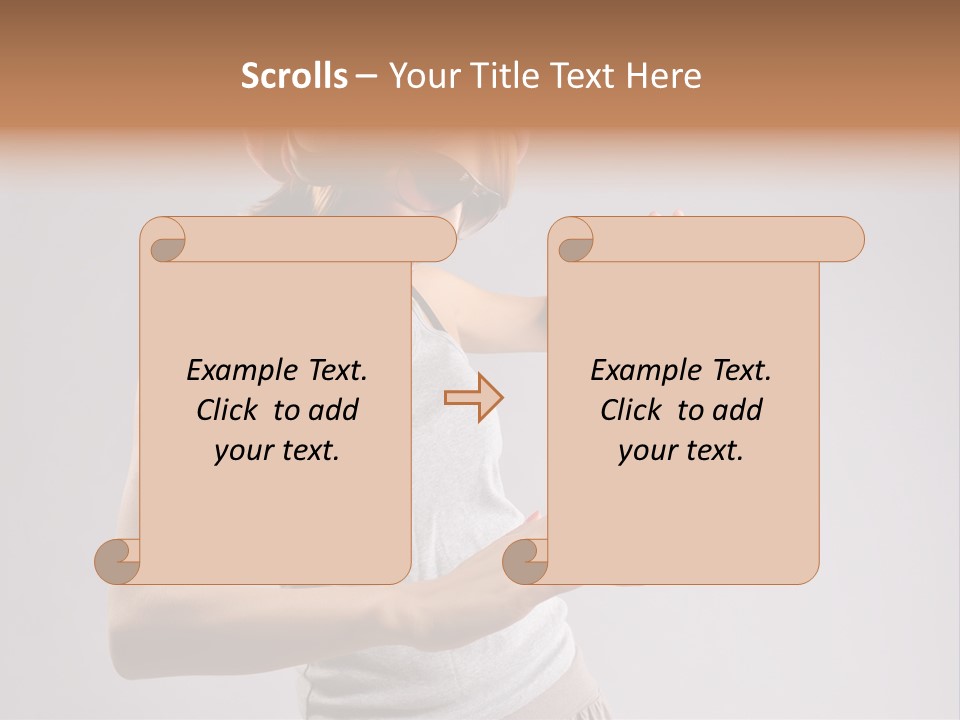 Scrolls – Your Title Text Here

Example Text. Click to add your text.

Example Text. Click to add your text.